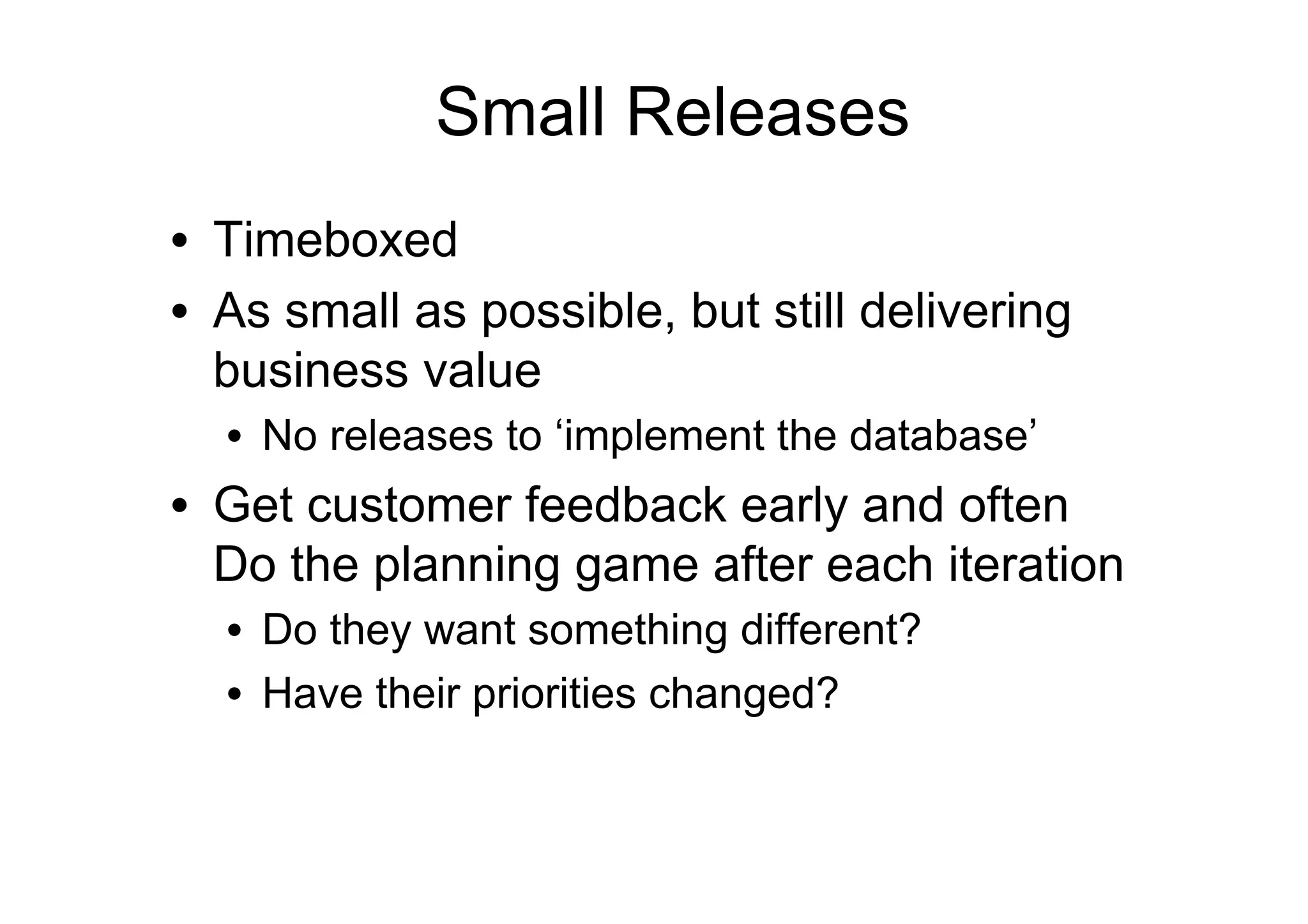 Small Releases

• Timeboxed
• As small as possible, but still delivering business value
  • No releases to ‘implement the database’
• Get customer feedback early and often
Do the planning game after each iteration
  • Do they want something different?
  • Have their priorities changed?